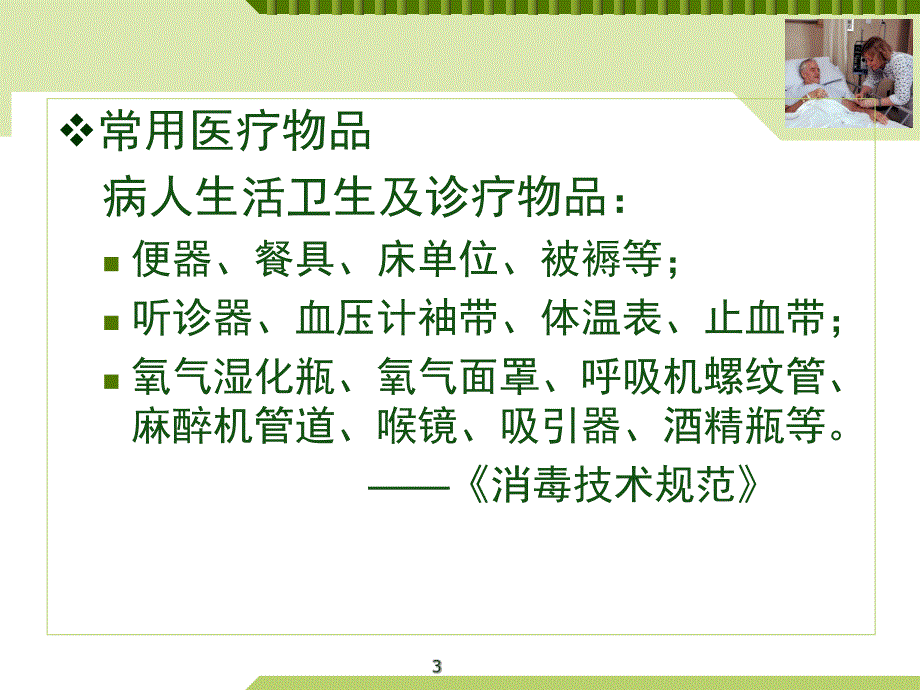 ❖常用医疗物品

病人生活卫生及诊疗物品：

▪ 便器、餐具、床单位、被褥等；

▪ 听诊器、血压计袖带、体温表、止血带；

▪ 氧气湿化瓶、氧气面罩、呼吸机螺纹管、麻醉机管道、喉镜、吸引器、酒精瓶等。

——《消毒技术规范》

3